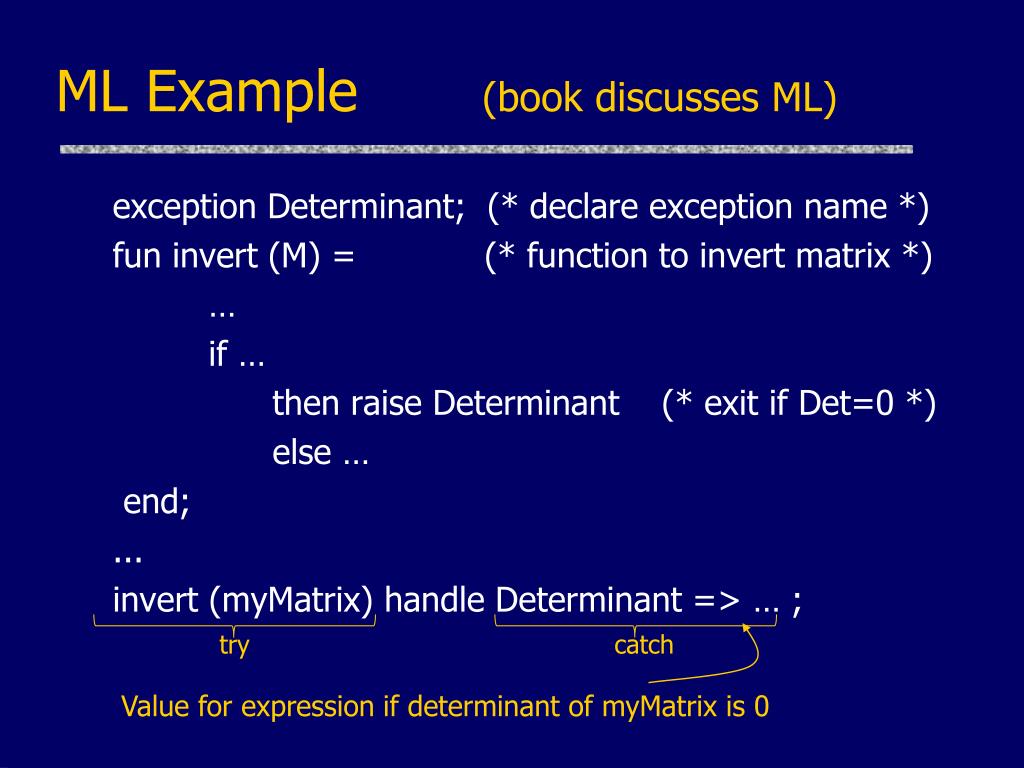 ML Example (book discusses ML)

exception Determinant; (* declare exception name *)
fun invert (M) = (* function to invert matrix *)
…
if …
then raise Determinant (* exit if Det=0 *)
else …
end;
...
invert (myMatrix) handle Determinant => … ;

try

catch

Value for expression if determinant of myMatrix is 0